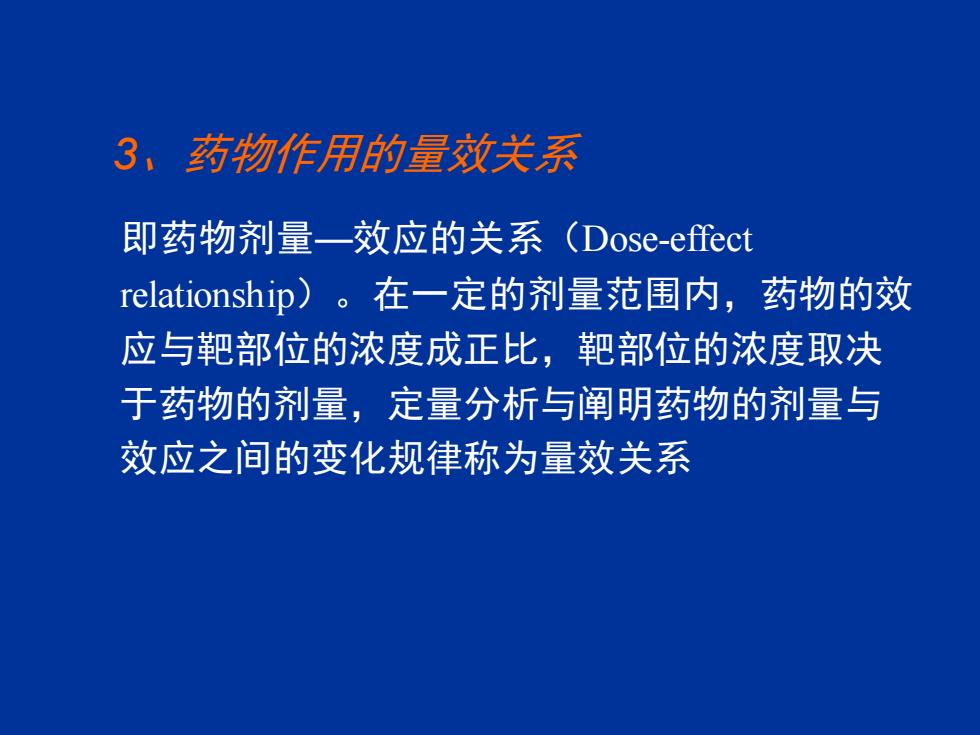 3、药物作用的量效关系

即药物剂量—效应的关系（Dose-effect relationship）。在一定的剂量范围内，药物的效应与靶部位的浓度成正比，靶部位的浓度取决于药物的剂量，定量分析与阐明药物的剂量与效应之间的变化规律称为量效关系